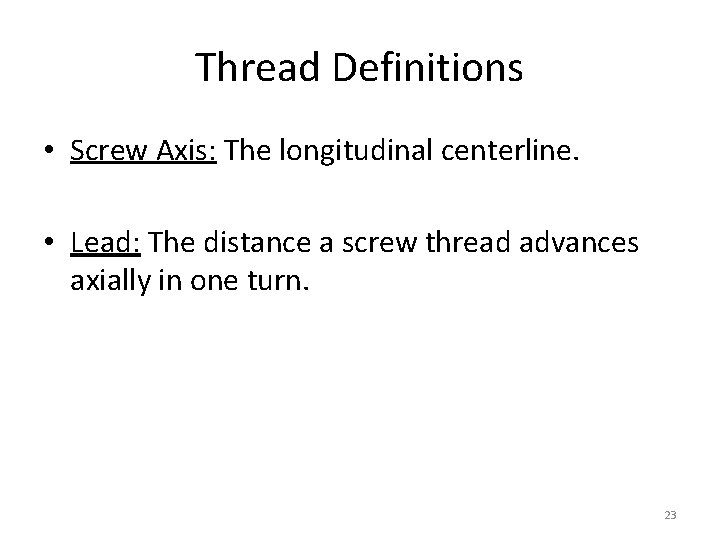 Thread Definitions

• Screw Axis: The longitudinal centerline.

• Lead: The distance a screw thread advances axially in one turn.

23